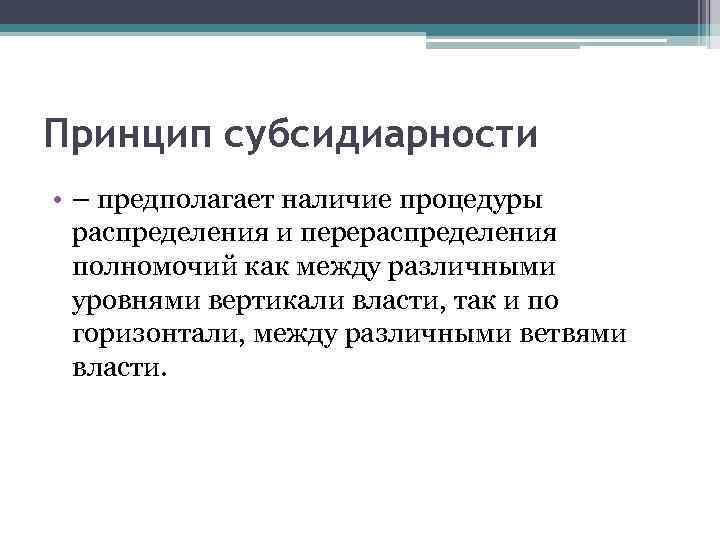 Принцип субсидиарности

• – предполагает наличие процедуры распределения и перераспределения полномочий как между различными уровнями вертикали власти, так и по горизонтали, между различными ветвями власти.